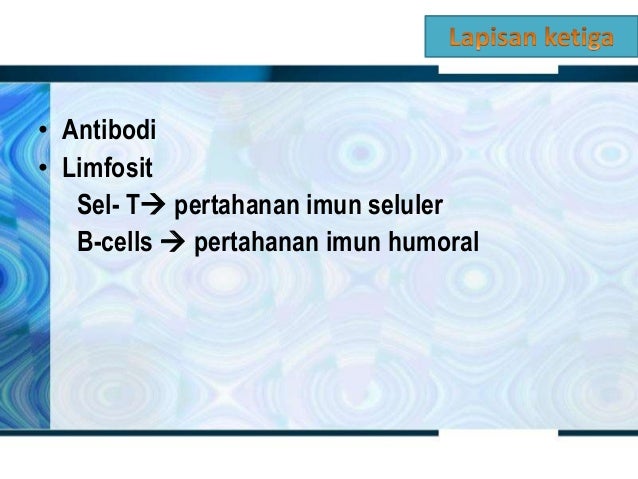 Lapisan ketiga

• Antibodi
• Limfosit
Sel- T→ pertahanan imun seluler
B-cells → pertahanan imun humoral